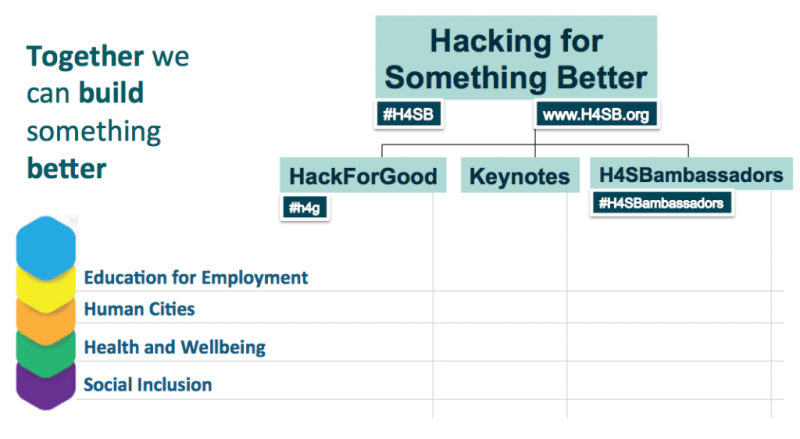 Together we can build something better

Hacking for Something Better

#H4SB

www.H4SB.org

HackForGood

#h4g

Keynotes

H4SBambassadors

#H4SBambassadors

Education for Employment

Human Cities

Health and Wellbeing

Social Inclusion